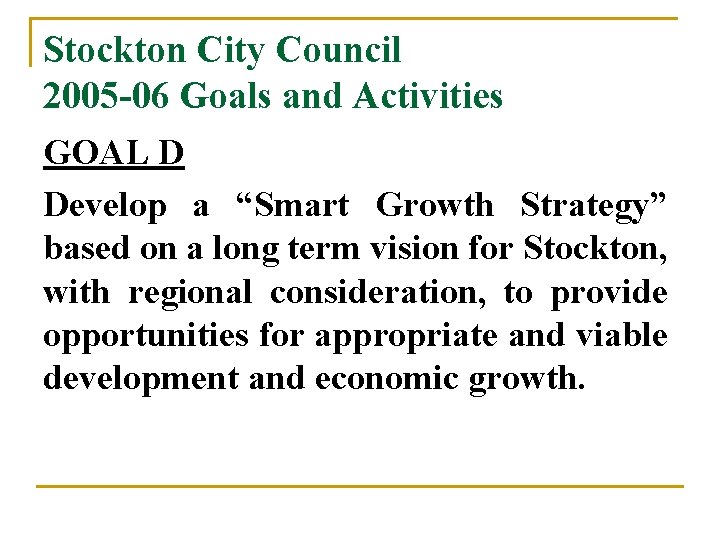 Stockton City Council
2005-06 Goals and Activities

GOAL D

Develop a “Smart Growth Strategy” based on a long term vision for Stockton, with regional consideration, to provide opportunities for appropriate and viable development and economic growth.